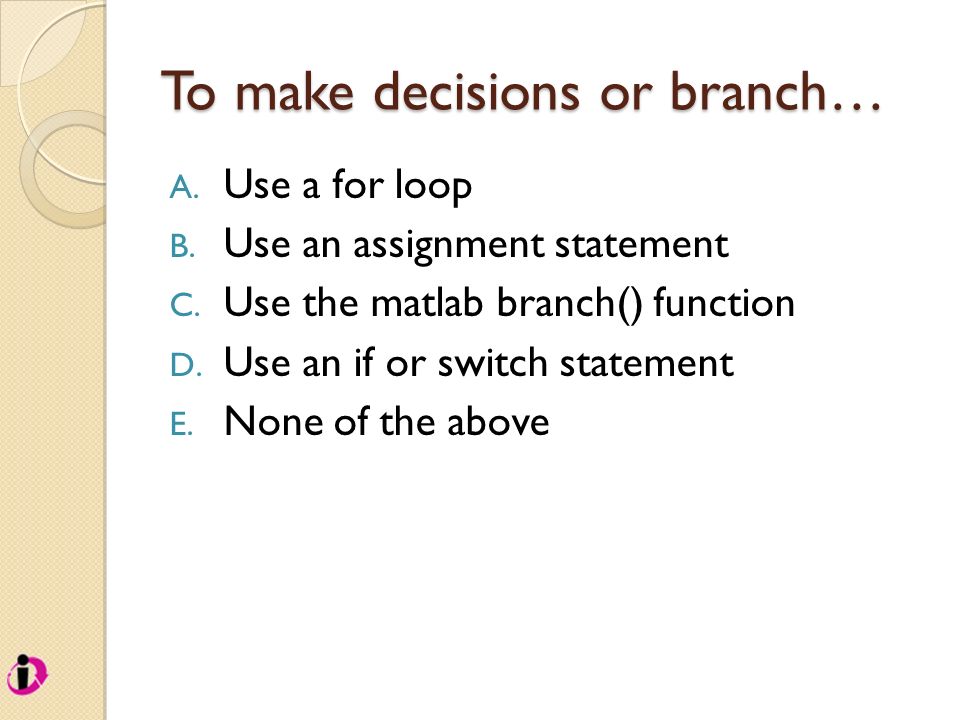 To make decisions or branch…

A. Use a for loop
B. Use an assignment statement
C. Use the matlab branch() function
D. Use an if or switch statement
E. None of the above